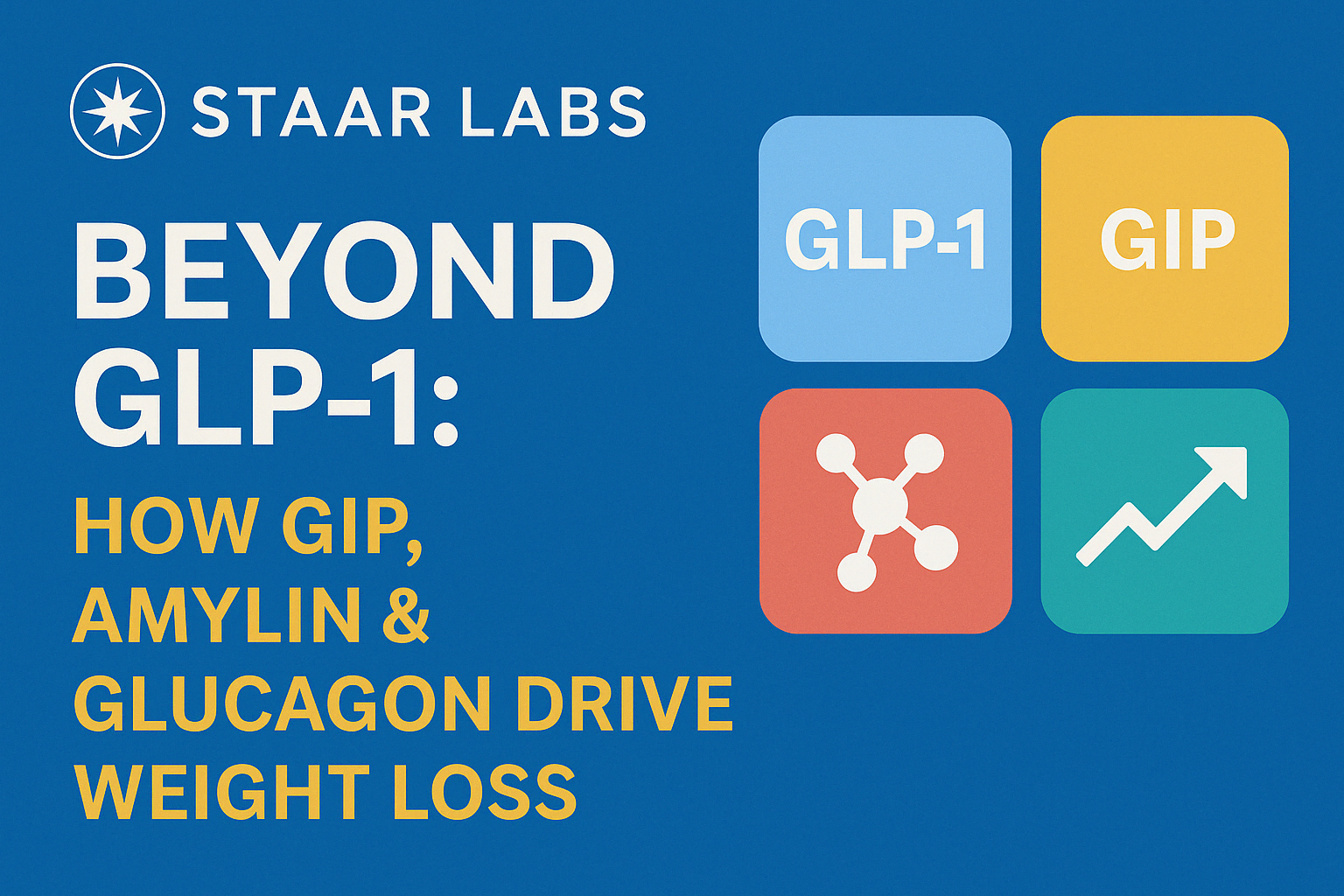 STAAR LABS

BEYOND GLP-1:

HOW GIP, AMYLIN & GLUCAGON DRIVE WEIGHT LOSS

GLP-1

GIP